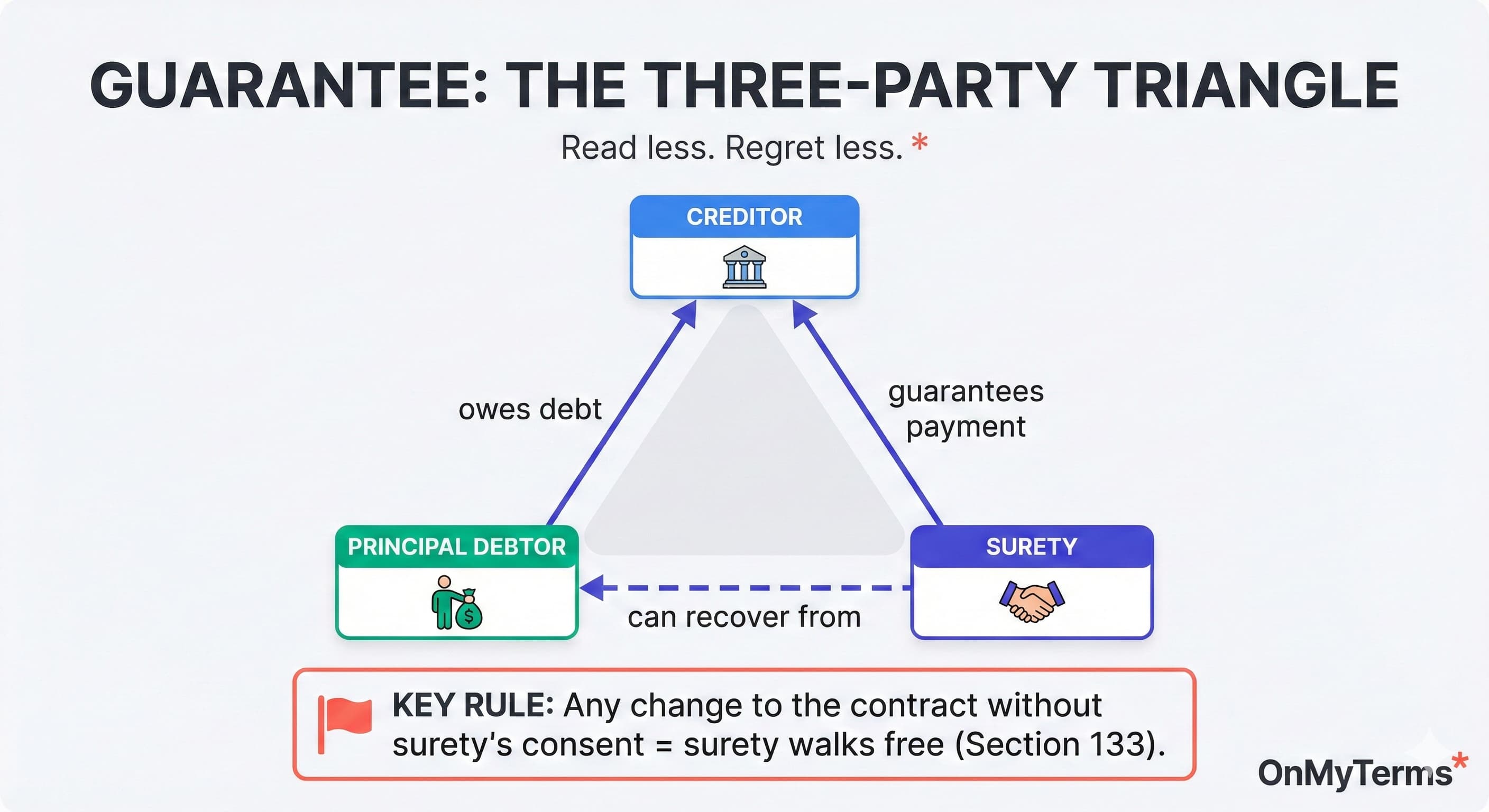 GUARANTEE: THE THREE-PARTY TRIANGLE

Read less. Regret less. *

CREDITOR

owes debt

guarantees payment

PRINCIPAL DEBTOR

SURETY

can recover from

KEY RULE: Any change to the contract without surety's consent = surety walks free (Section 133).

OnMyTerms*